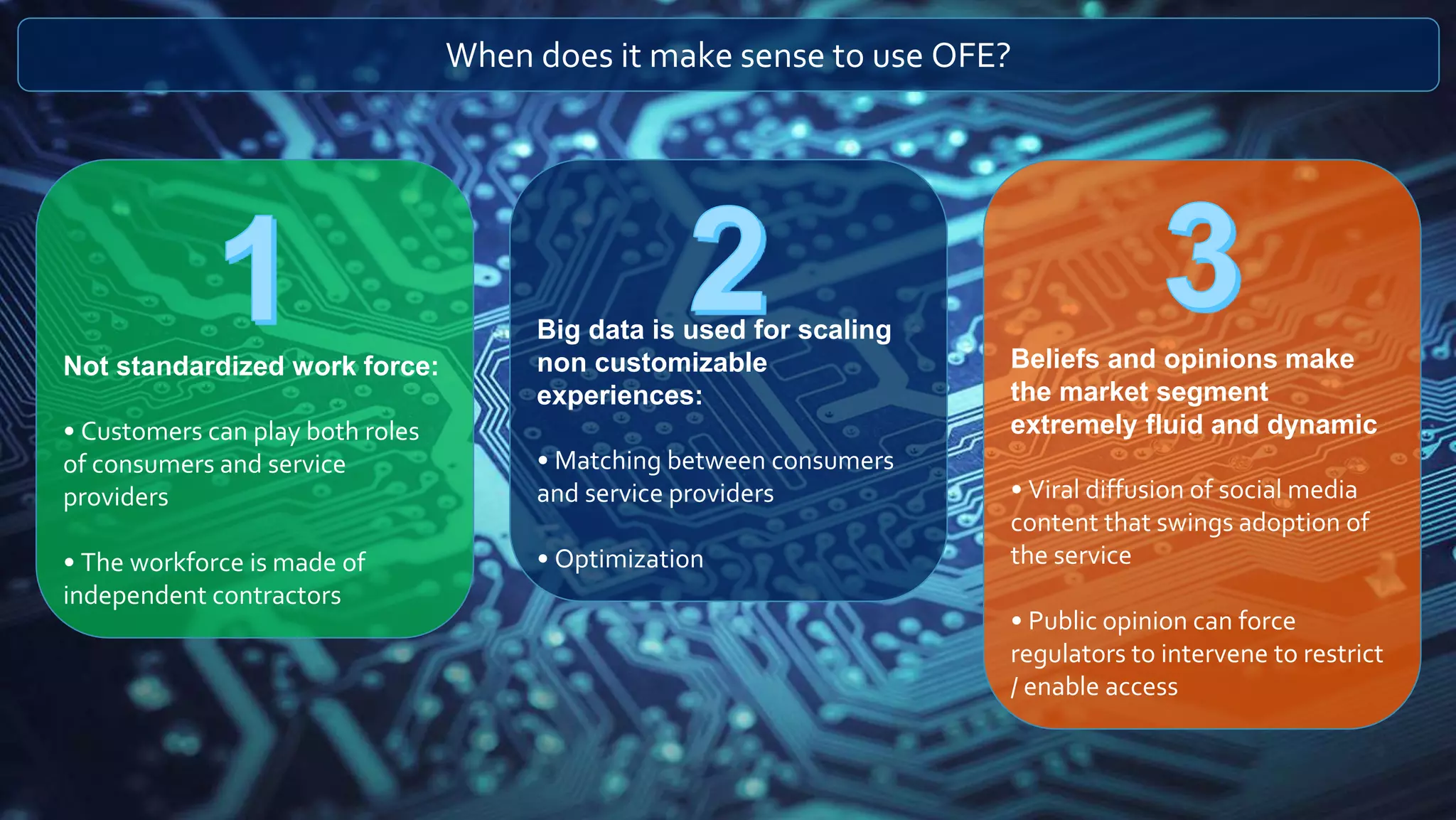 When does it make sense to use OFE?

1

Not standardized work force:

• Customers can play both roles of consumers and service providers

• The workforce is made of independent contractors

2

Big data is used for scaling non customizable experiences:

• Matching between consumers and service providers

• Optimization

3

Beliefs and opinions make the market segment extremely fluid and dynamic

• Viral diffusion of social media content that swings adoption of the service

• Public opinion can force regulators to intervene to restrict / enable access